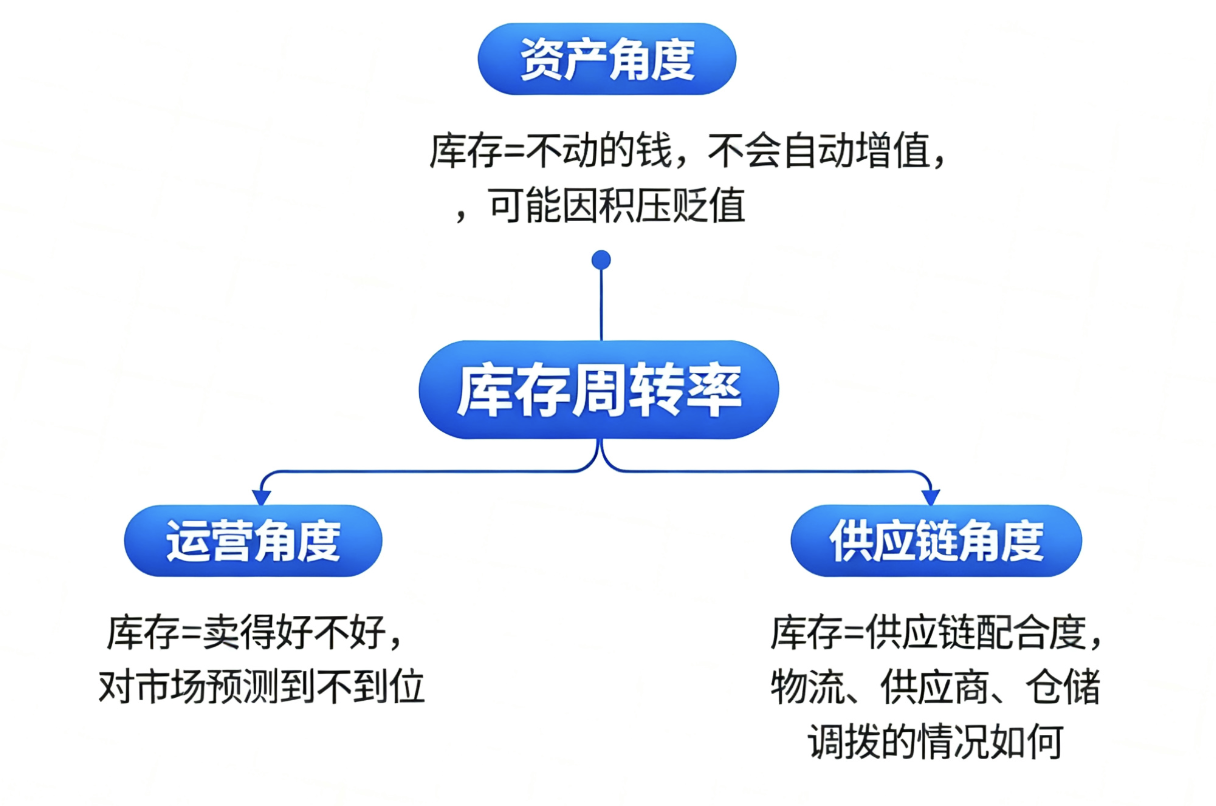 资产角度

库存=不动的钱，不会自动增值，，可能因积压贬值

库存周转率

运营角度

库存=卖得好不好，对市场预测到不到位

供应链角度

库存=供应链配合度，物流、供应商、仓储调拨的情况如何